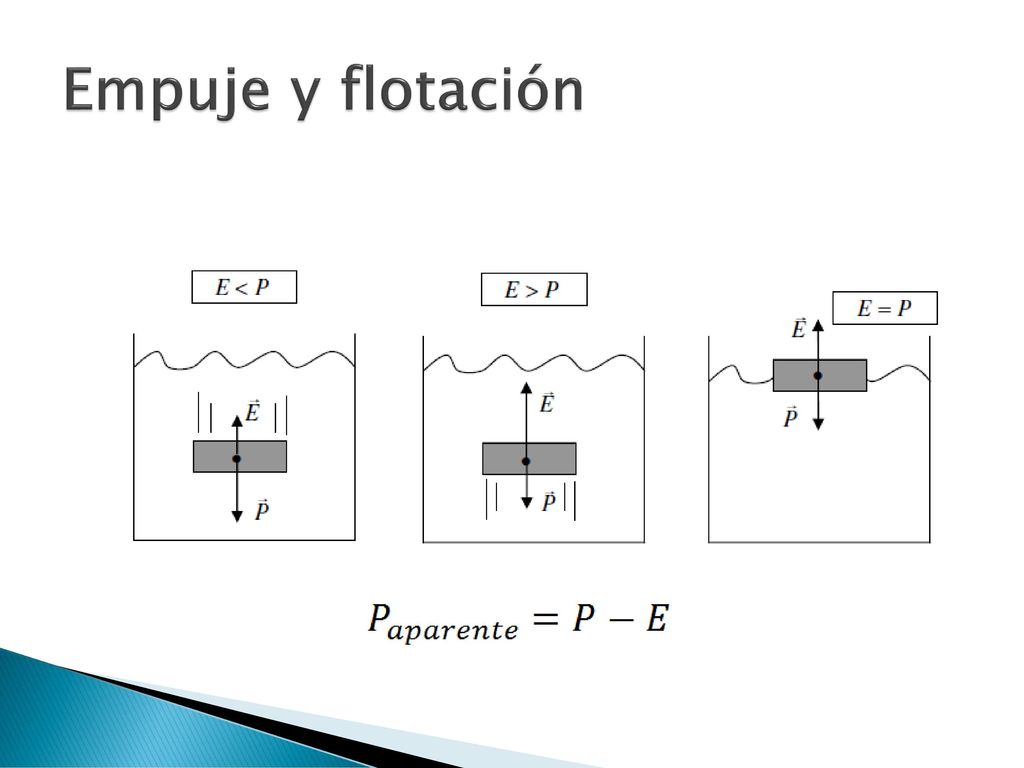 Empuje y flotación

$E < P$

$\vec{E}$

$\vec{P}$

$E > P$

$\vec{E}$

$\vec{P}$

$E = P$

$\vec{E}$

$\vec{P}$

$P_{aparente} = P - E$